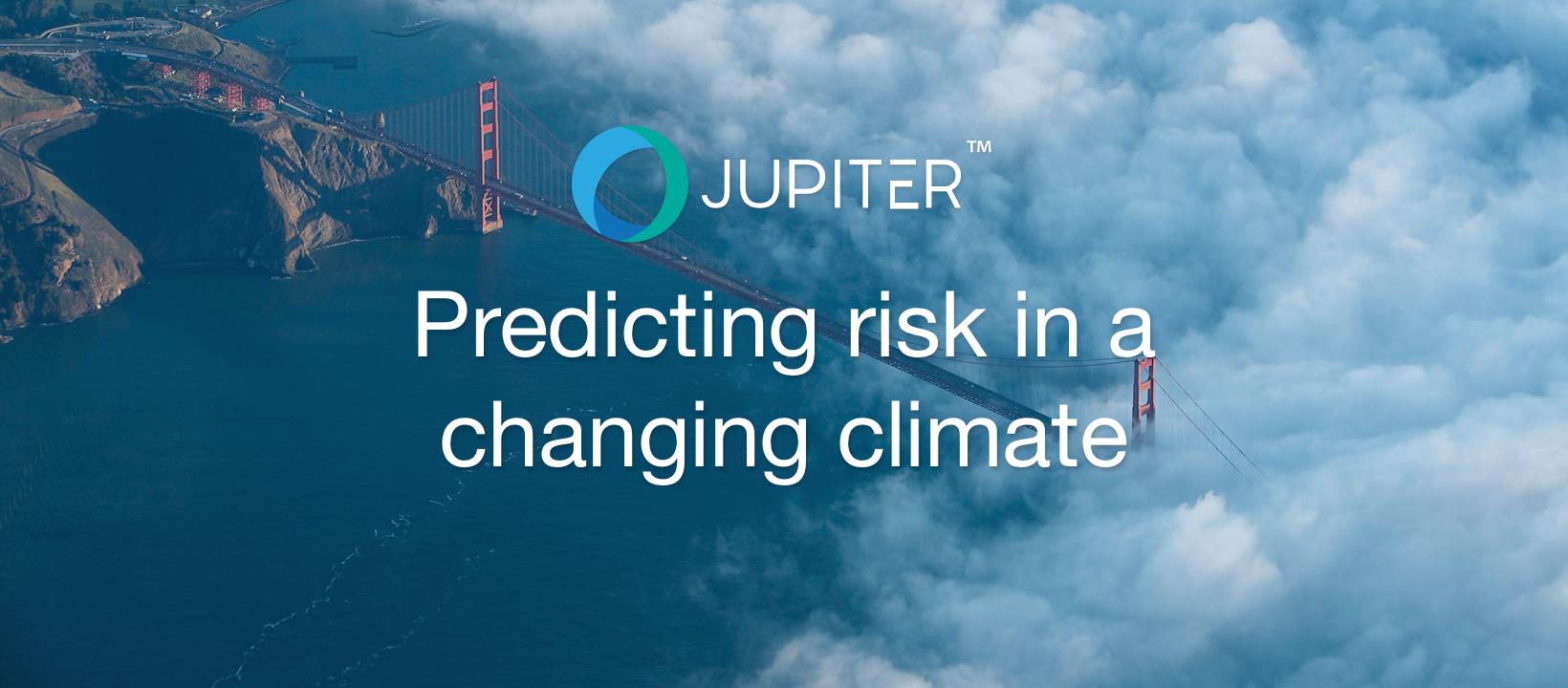 JUPITER™

Predicting risk in a changing climate